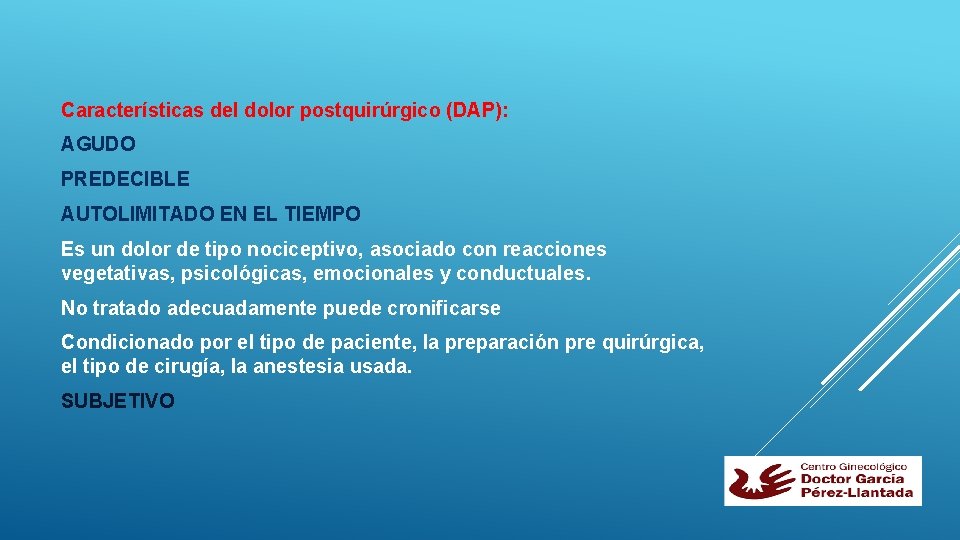 Características del dolor postquirúrgico (DAP):

AGUDO

PREDECIBLE

AUTOLIMITADO EN EL TIEMPO

Es un dolor de tipo nociceptivo, asociado con reacciones vegetativas, psicológicas, emocionales y conductuales.

No tratado adecuadamente puede cronificarse

Condicionado por el tipo de paciente, la preparación pre quirúrgica, el tipo de cirugía, la anestesia usada.

SUBJETIVO

Centro Ginecológico
Doctor García
Pérez-Llantada